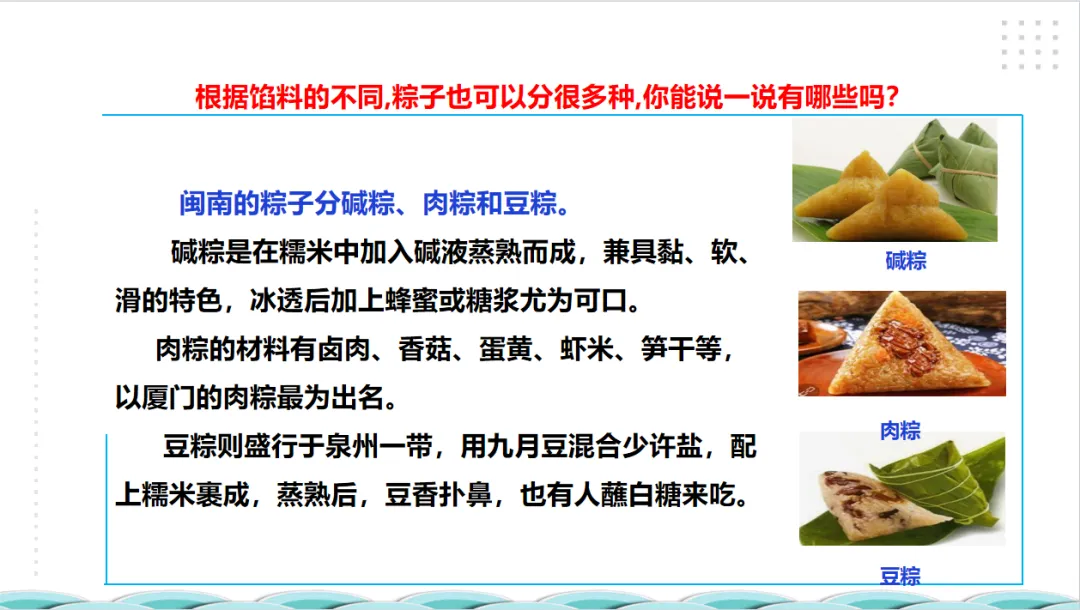 根据馅料的不同,粽子也可以分很多种,你能说一说有哪些吗?

闽南的粽子分碱粽、肉粽和豆粽。

碱粽是在糯米中加入碱液蒸熟而成，兼具黏、软、滑的特色，冰透后加上蜂蜜或糖浆尤为可口。

肉粽的材料有卤肉、香菇、蛋黄、虾米、笋干等，以厦门的肉粽最为出名。

豆粽则盛行于泉州一带，用九月豆混合少许盐，配上糯米裹成，蒸熟后，豆香扑鼻，也有人蘸白糖来吃。

碱粽

肉粽

豆粽